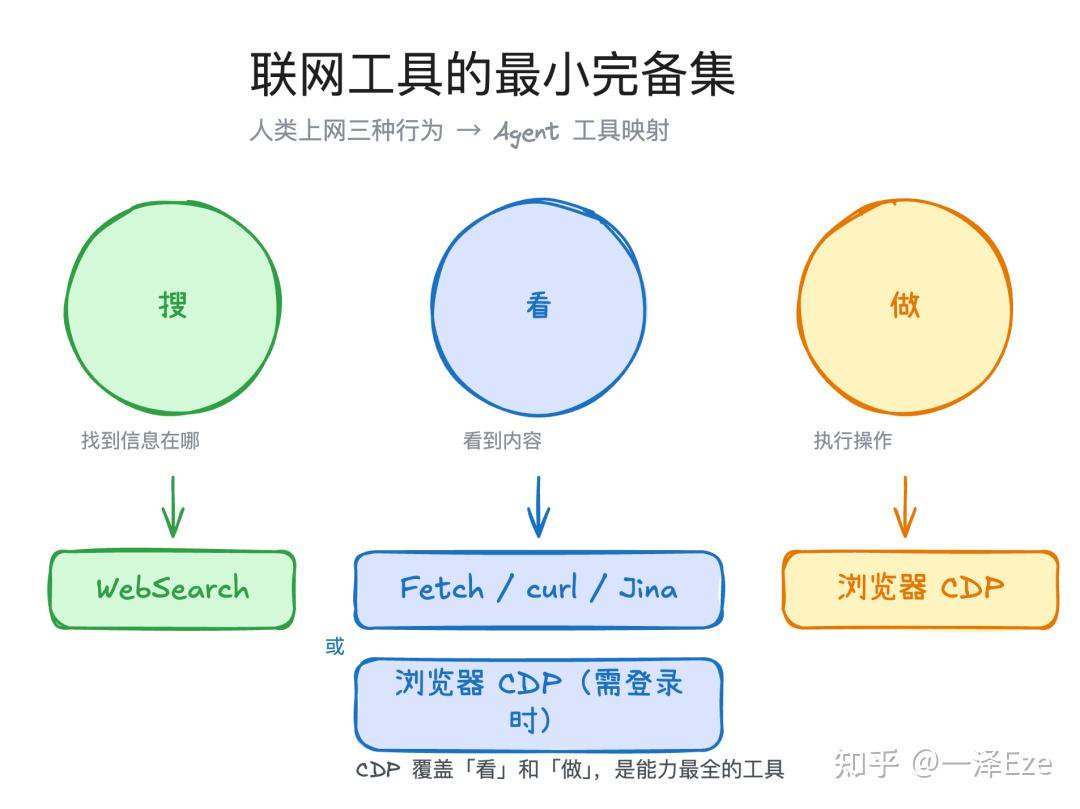 联网工具的最小完备集

人类上网三种行为 → Agent 工具映射

搜

找到信息在哪

WebSearch

看

看到内容

Fetch / curl / Jina

或

浏览器 CDP（需登录时）

做

执行操作

浏览器 CDP

CDP 覆盖「看」和「做」，是能力最全的工具

知乎 @一泽Eze